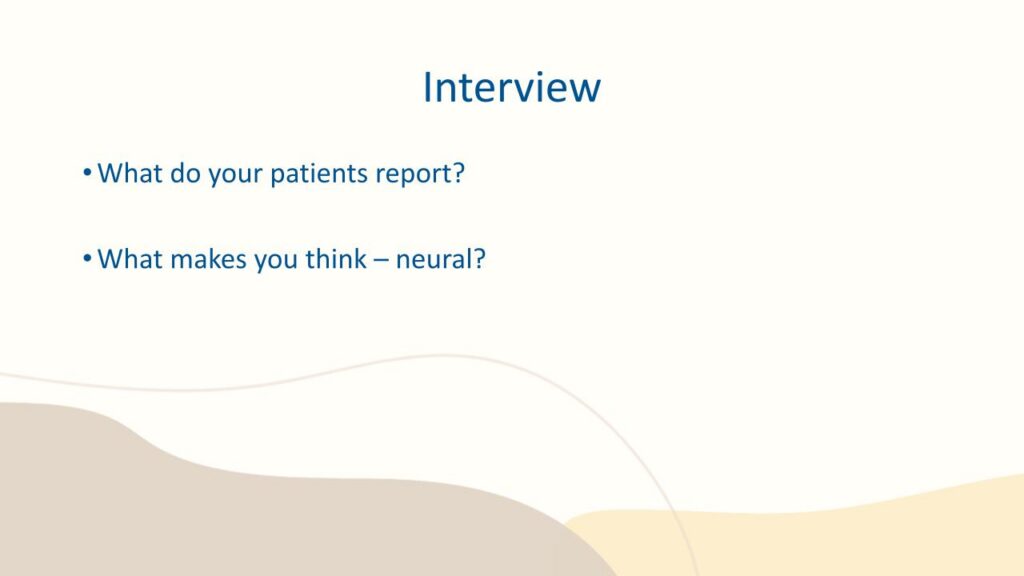 Interview

• What do your patients report?

• What makes you think – neural?